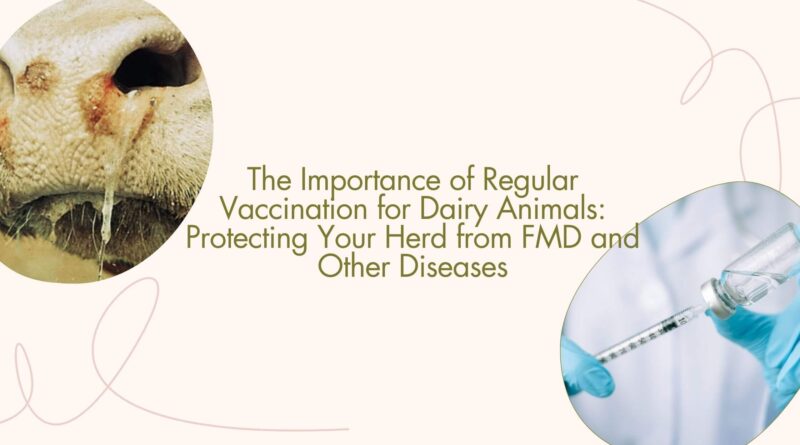 The Importance of Regular Vaccination for Dairy Animals: Protecting Your Herd from FMD and Other Diseases